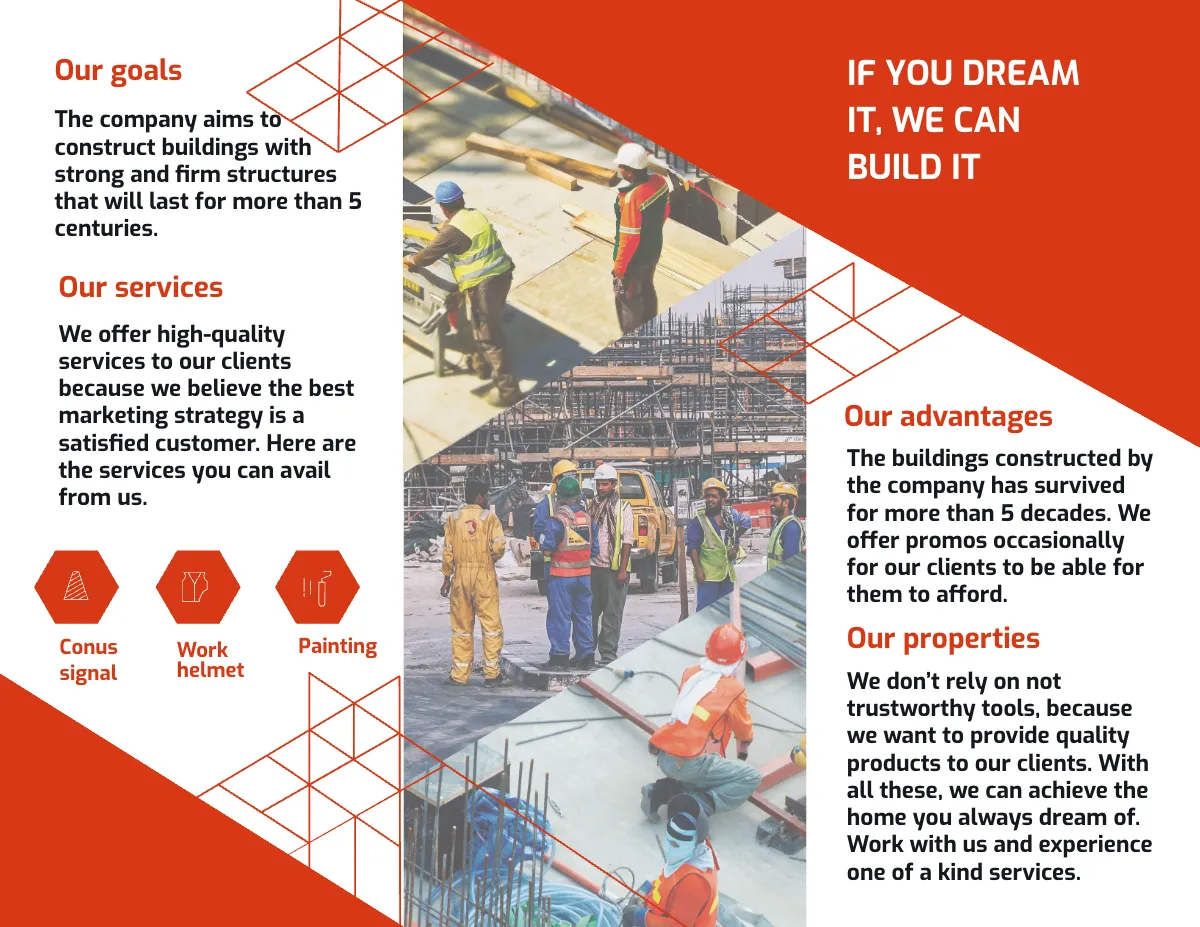 Our goals

The company aims to construct buildings with strong and firm structures that will last for more than 5 centuries.

Our services

We offer high-quality services to our clients because we believe the best marketing strategy is a satisfied customer. Here are the services you can avail from us.

Conus signal

Work helmet

Painting

IF YOU DREAM IT, WE CAN BUILD IT

Our advantages

The buildings constructed by the company has survived for more than 5 decades. We offer promos occasionally for our clients to be able for them to afford.

Our properties

We don't rely on not trustworthy tools, because we want to provide quality products to our clients. With all these, we can achieve the home you always dream of. Work with us and experience one of a kind services.